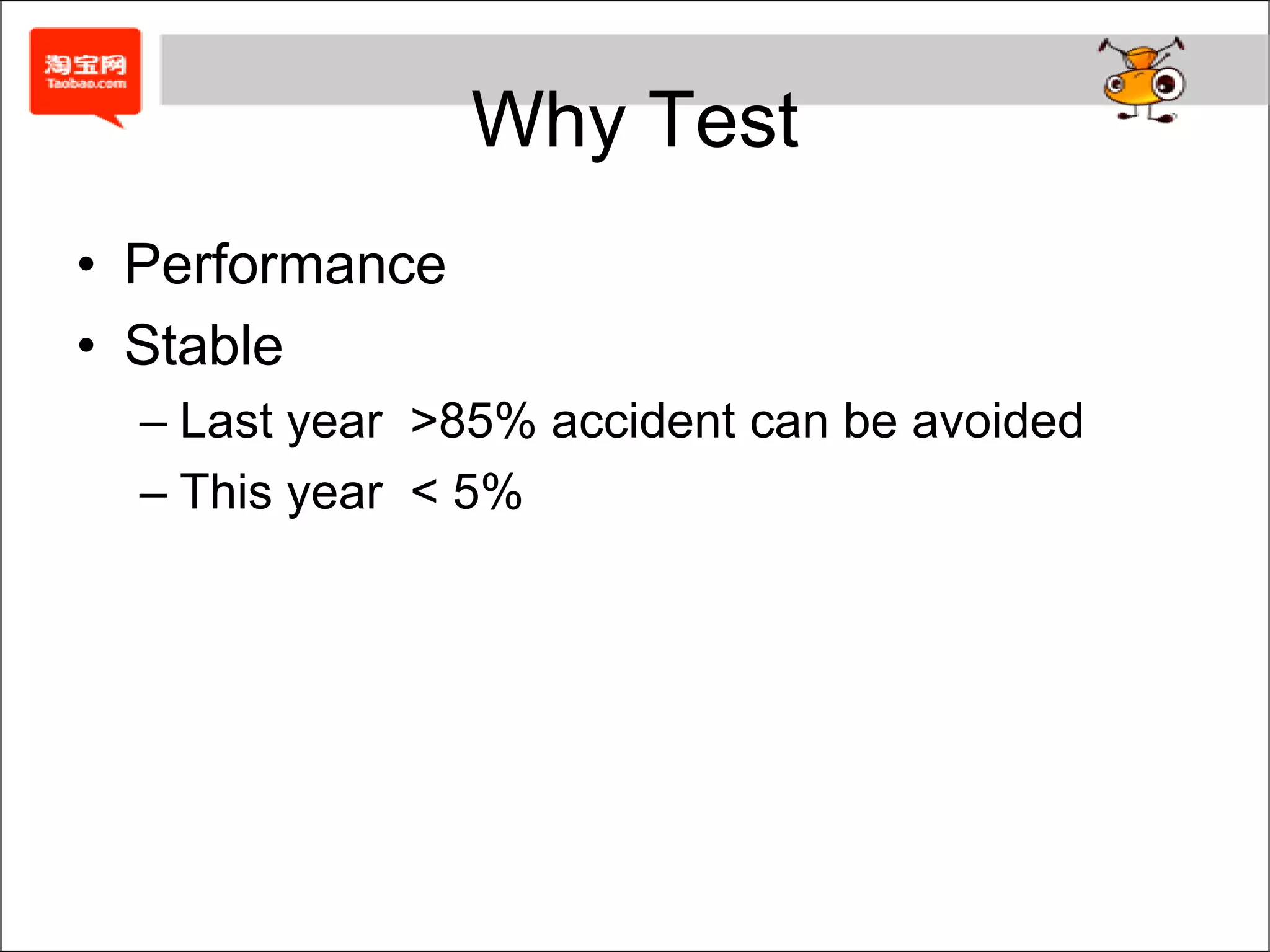 淘宝网
Taobao.com

Why Test

• Performance
• Stable
– Last year >85% accident can be avoided
– This year < 5%